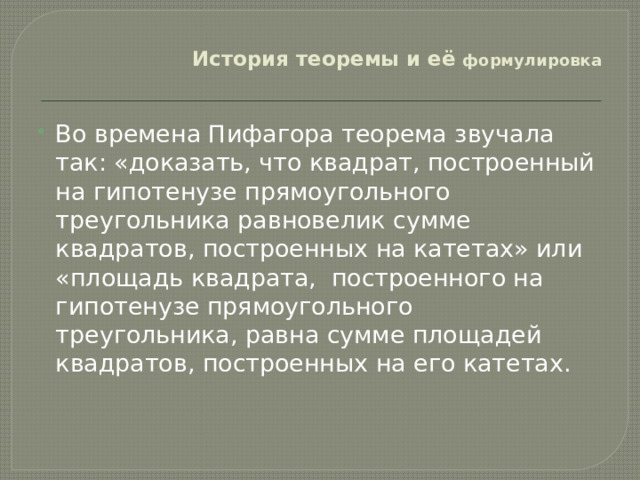 История теоремы и её формулировка

Во времена Пифагора теорема звучала так: «доказать, что квадрат, построенный на гипотенузе прямоугольного треугольника равновелик сумме квадратов, построенных на катетах» или «площадь квадрата, построенного на гипотенузе прямоугольного треугольника, равна сумме площадей квадратов, построенных на его катетах.